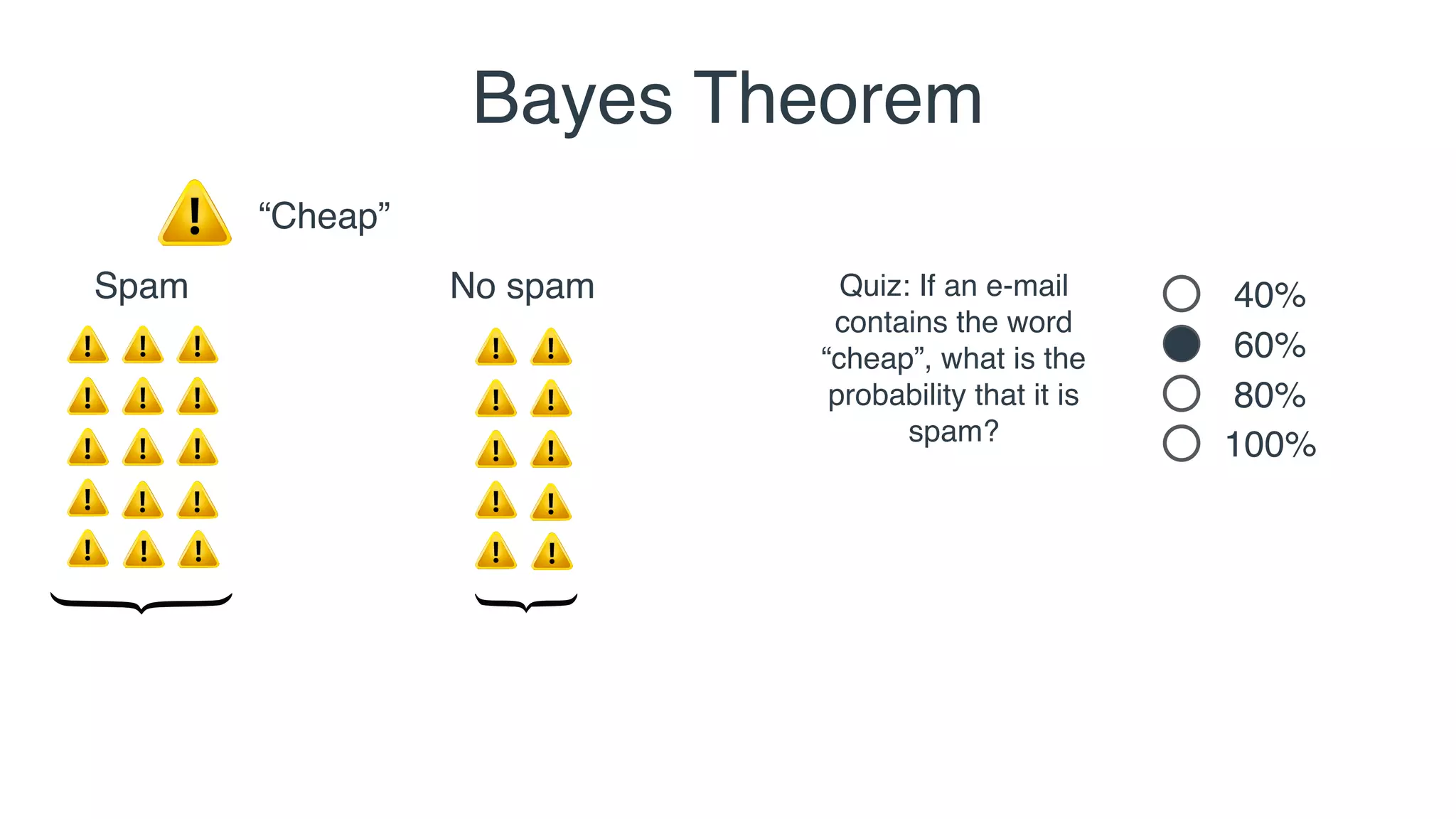 Bayes Theorem

“Cheap”

Spam

No spam

Quiz: If an e-mail contains the word “cheap”, what is the probability that it is spam?

40%
60%
80%
100%